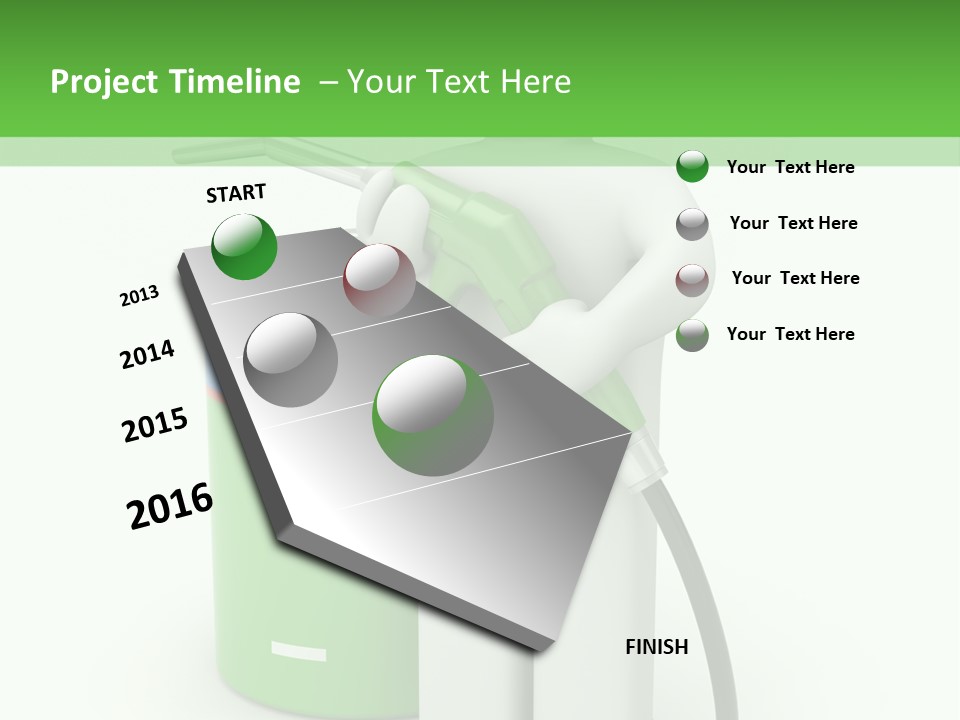 Project Timeline – Your Text Here

START

2013

2014

2015

2016

FINISH

Your Text Here

Your Text Here

Your Text Here

Your Text Here